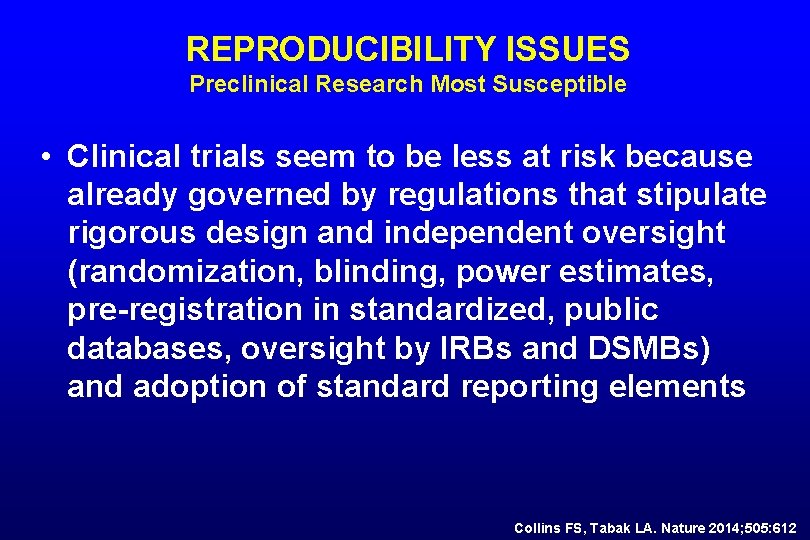 REPRODUCIBILITY ISSUES
Preclinical Research Most Susceptible

• Clinical trials seem to be less at risk because already governed by regulations that stipulate rigorous design and independent oversight (randomization, blinding, power estimates, pre-registration in standardized, public databases, oversight by IRBs and DSMBs) and adoption of standard reporting elements

Collins FS, Tabak LA. Nature 2014;505:612